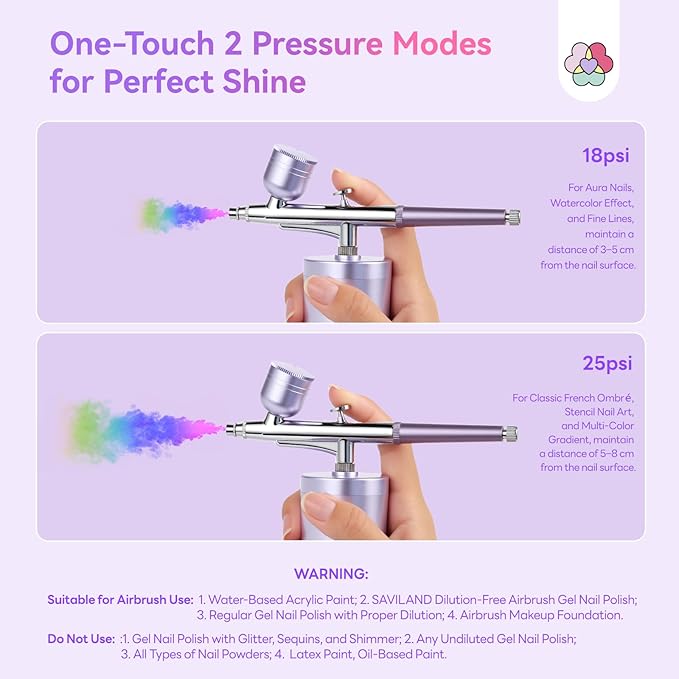 One-Touch 2 Pressure Modes for Perfect Shine

18psi

For Aura Nails, Watercolor Effect, and Fine Lines, maintain a distance of 3–5 cm from the nail surface.

25psi

For Classic French Ombré, Stencil Nail Art, and Multi-Color Gradient, maintain a distance of 5–8 cm from the nail surface.

WARNING:

Suitable for Airbrush Use: 1. Water-Based Acrylic Paint; 2. SAVILAND Dilution-Free Airbrush Gel Nail Polish; 3. Regular Gel Nail Polish with Proper Dilution; 4. Airbrush Makeup Foundation.

Do Not Use: :1. Gel Nail Polish with Glitter, Sequins, and Shimmer; 2. Any Undiluted Gel Nail Polish; 3. All Types of Nail Powders; 4. Latex Paint, Oil-Based Paint.